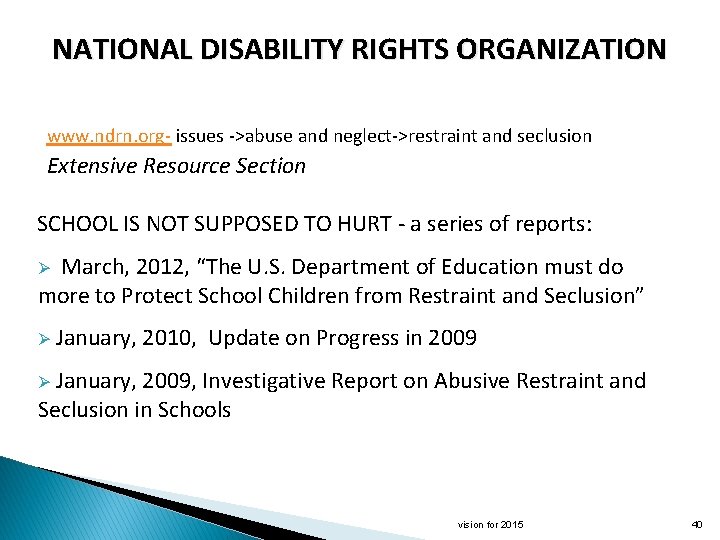 NATIONAL DISABILITY RIGHTS ORGANIZATION

www.ndrn.org- issues ->abuse and neglect->restraint and seclusion
Extensive Resource Section

SCHOOL IS NOT SUPPOSED TO HURT - a series of reports:

➢ March, 2012, “The U.S. Department of Education must do more to Protect School Children from Restraint and Seclusion”

➢ January, 2010, Update on Progress in 2009

➢ January, 2009, Investigative Report on Abusive Restraint and Seclusion in Schools

vision for 2015

40